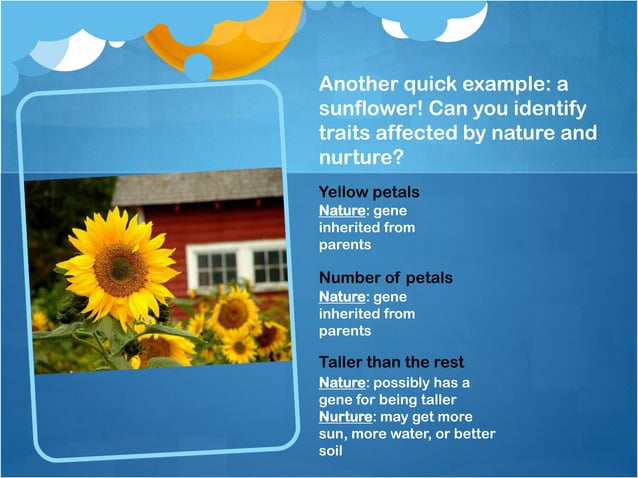 Another quick example: a sunflower! Can you identify traits affected by nature and nurture?

Yellow petals
Nature: gene inherited from parents

Number of petals
Nature: gene inherited from parents

Taller than the rest
Nature: possibly has a gene for being taller
Nurture: may get more sun, more water, or better soil